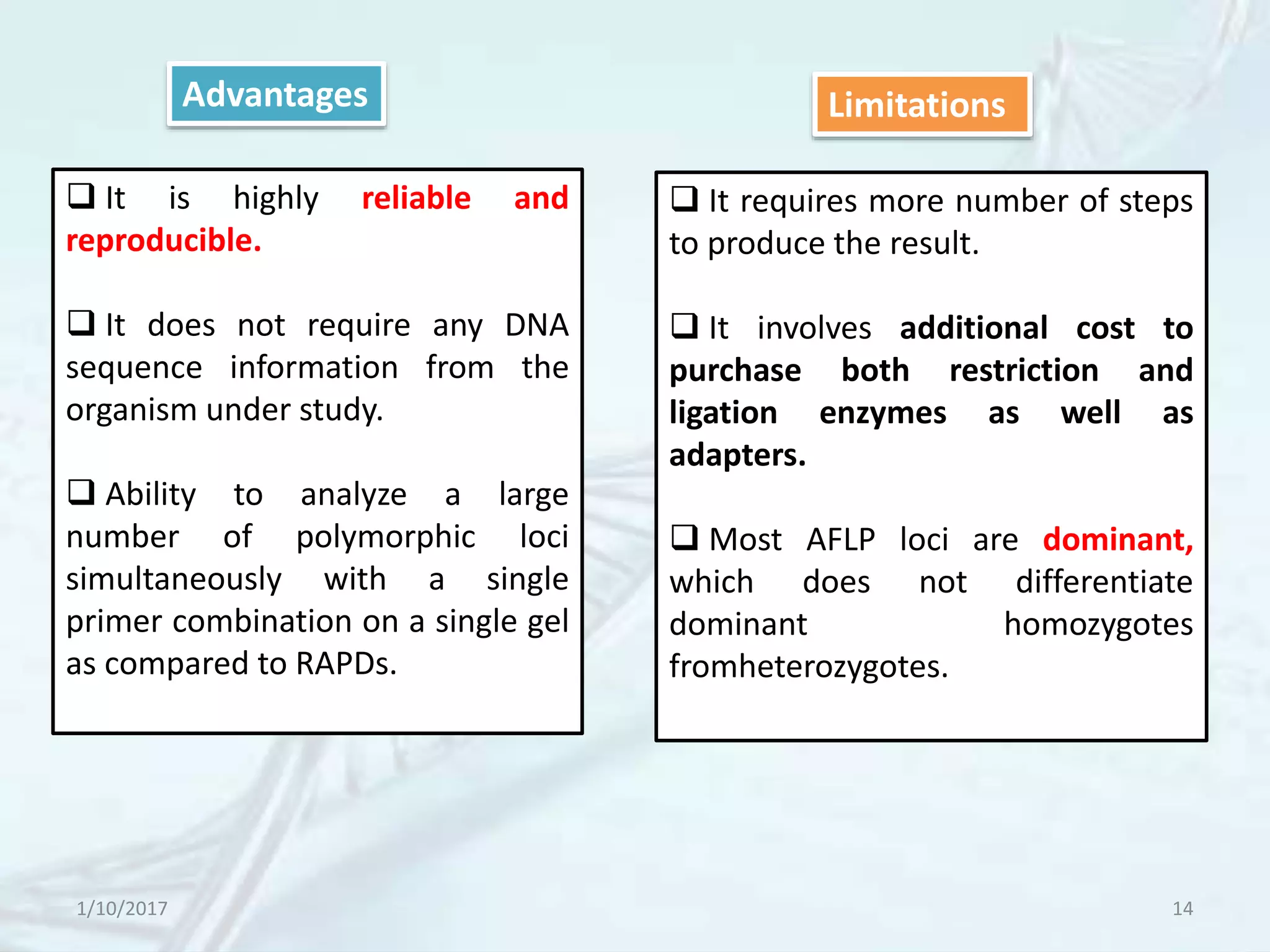 Advantages

❑ It is highly reliable and reproducible.

❑ It does not require any DNA sequence information from the organism under study.

❑ Ability to analyze a large number of polymorphic loci simultaneously with a single primer combination on a single gel as compared to RAPDs.

Limitations

❑ It requires more number of steps to produce the result.

❑ It involves additional cost to purchase both restriction and ligation enzymes as well as adapters.

❑ Most AFLP loci are dominant, which does not differentiate dominant homozygotes fromheterozygotes.

1/10/2017

14